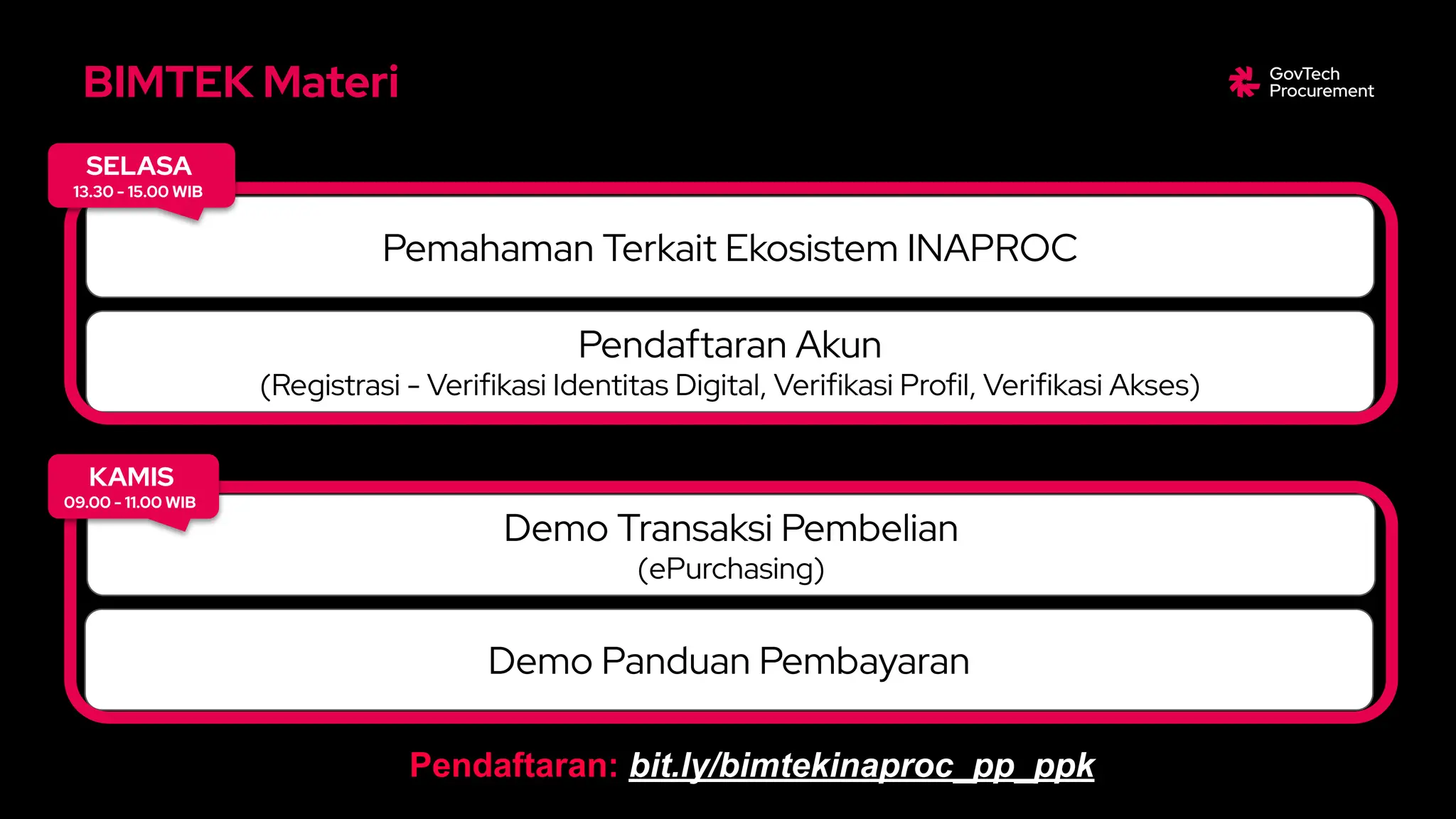 BIMTEK Materi

GovTech Procurement

SELASA
13.30 - 15.00 WIB

Pemahaman Terkait Ekosistem INAPROC

Pendaftaran Akun
(Registrasi - Verifikasi Identitas Digital, Verifikasi Profil, Verifikasi Akses)

KAMIS
09.00 - 11.00 WIB

Demo Transaksi Pembelian
(ePurchasing)

Demo Panduan Pembayaran

Pendaftaran: bit.ly/bimtekinaproc_pp_ppk